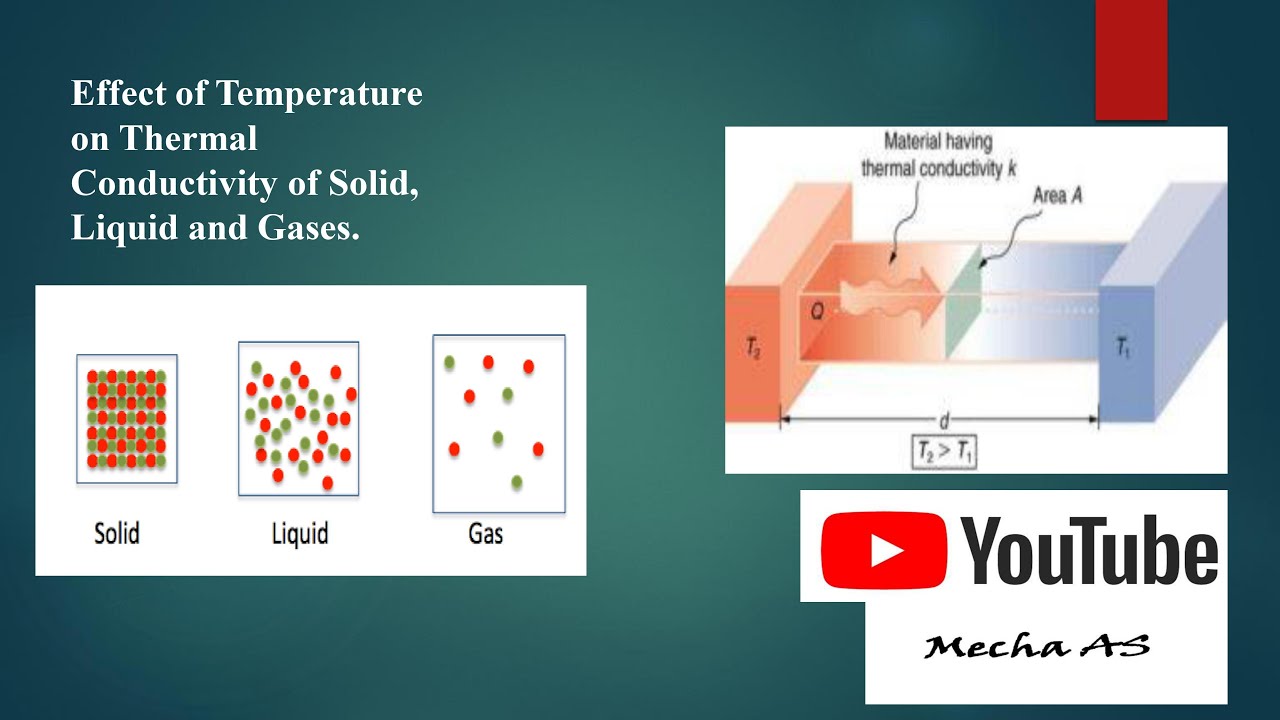 Effect of Temperature on Thermal Conductivity of Solid, Liquid and Gases.

Solid

Liquid

Gas

Material having thermal conductivity $k$

Area $A$

$Q$

$T_2$

$T_1$

$d$

$T_2 > T_1$

YouTube

Mecha AS